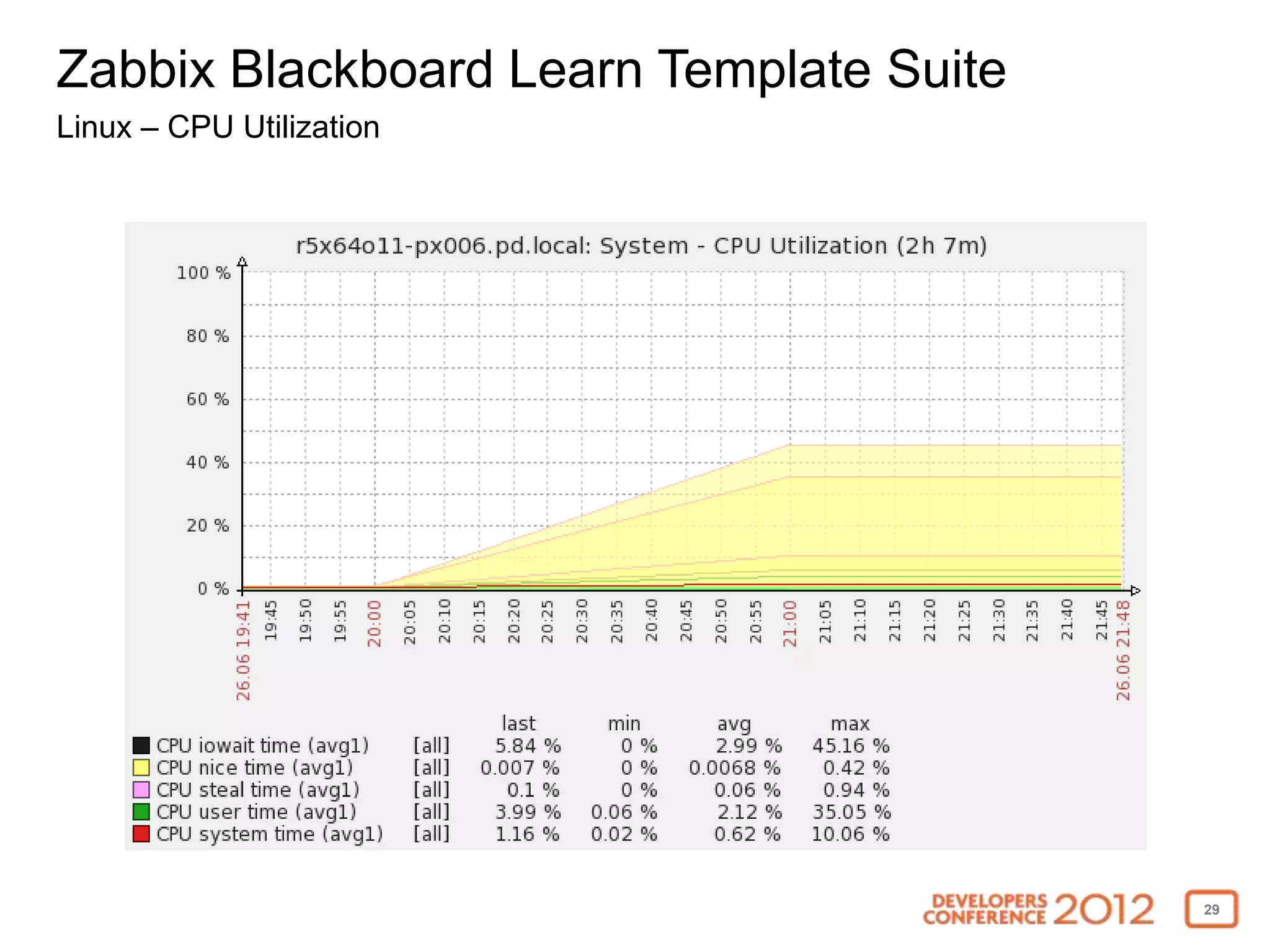 Zabbix Blackboard Learn Template Suite

Linux – CPU Utilization

r5x64o11-px006.pd.local: System - CPU Utilization (2h 7m)

100 %
80 %
60 %
40 %
20 %
0 %

26.06 19:41
19:45
19:50
19:55
20:00
20:05
20:10
20:15
20:20
20:25
20:30
20:35
20:40
20:45
20:50
20:55
21:00
21:05
21:10
21:15
21:20
21:25
21:30
21:35
21:40
21:45
26.06 21:48

| | | last | min | avg | max |
|---|---|---|---|---|---|
| CPU iowait time (avg1) | [all] | 5.84 % | 0 % | 2.99 % | 45.16 % |
| CPU nice time (avg1) | [all] | 0.007 % | 0 % | 0.0068 % | 0.42 % |
| CPU steal time (avg1) | [all] | 0.1 % | 0 % | 0.06 % | 0.94 % |
| CPU user time (avg1) | [all] | 3.99 % | 0.06 % | 2.12 % | 35.05 % |
| CPU system time (avg1) | [all] | 1.16 % | 0.02 % | 0.62 % | 10.06 % |

DEVELOPERS CONFERENCE 2012

29